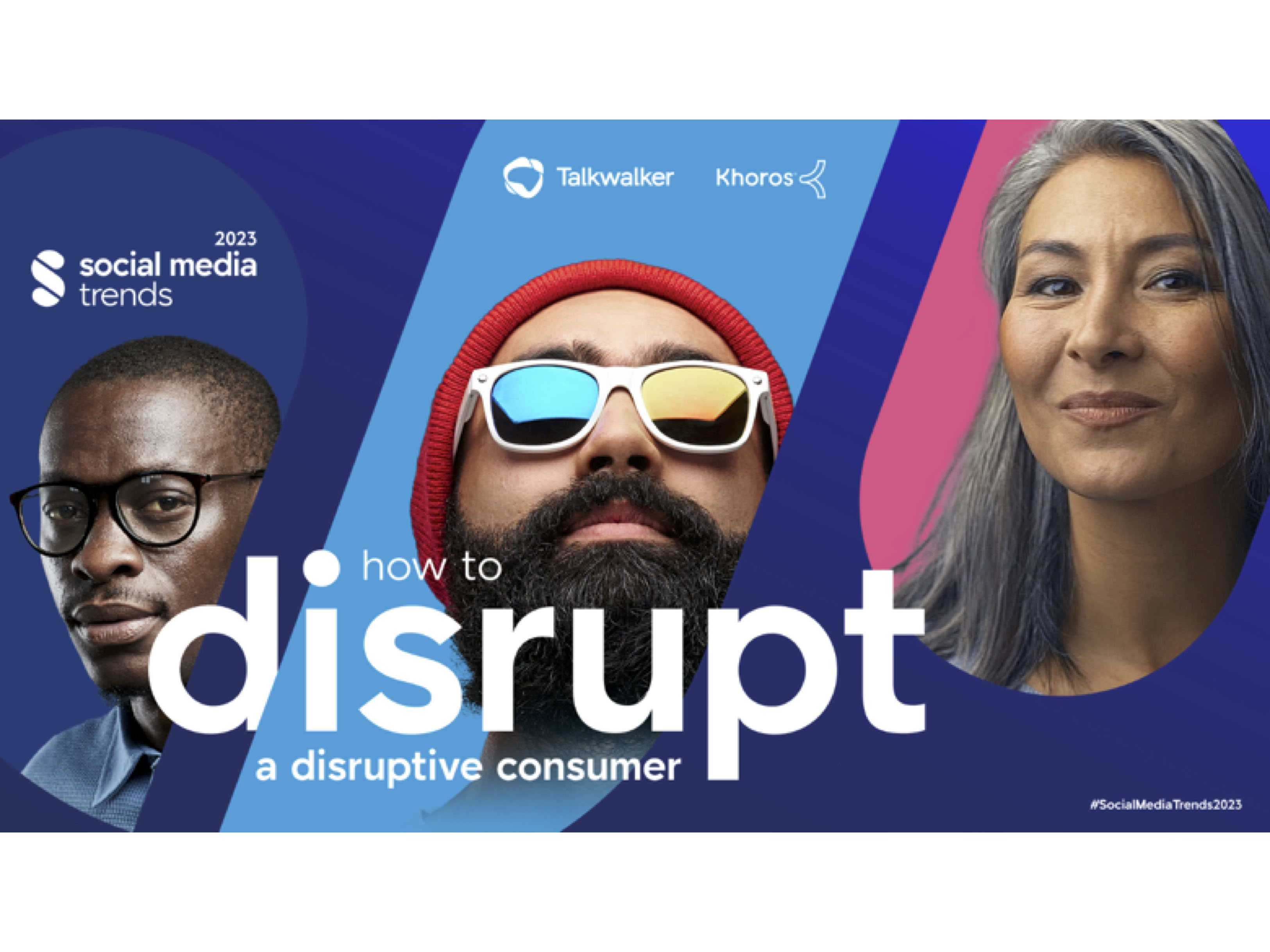 Talkwalker Khoros

2023
social media
trends

how to
disrupt
a disruptive consumer

#SocialMediaTrends2023